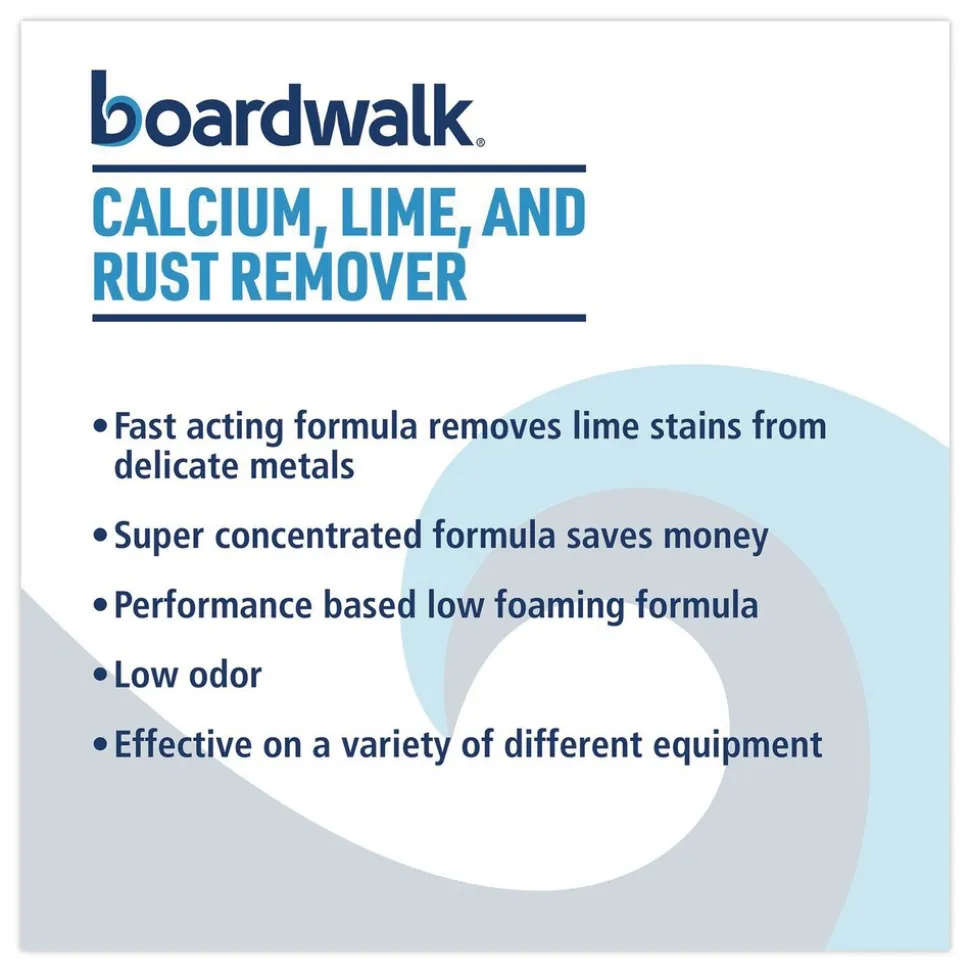 boardwalk®

CALCIUM, LIME, AND RUST REMOVER

• Fast acting formula removes lime stains from delicate metals

• Super concentrated formula saves money

• Performance based low foaming formula

• Low odor

• Effective on a variety of different equipment